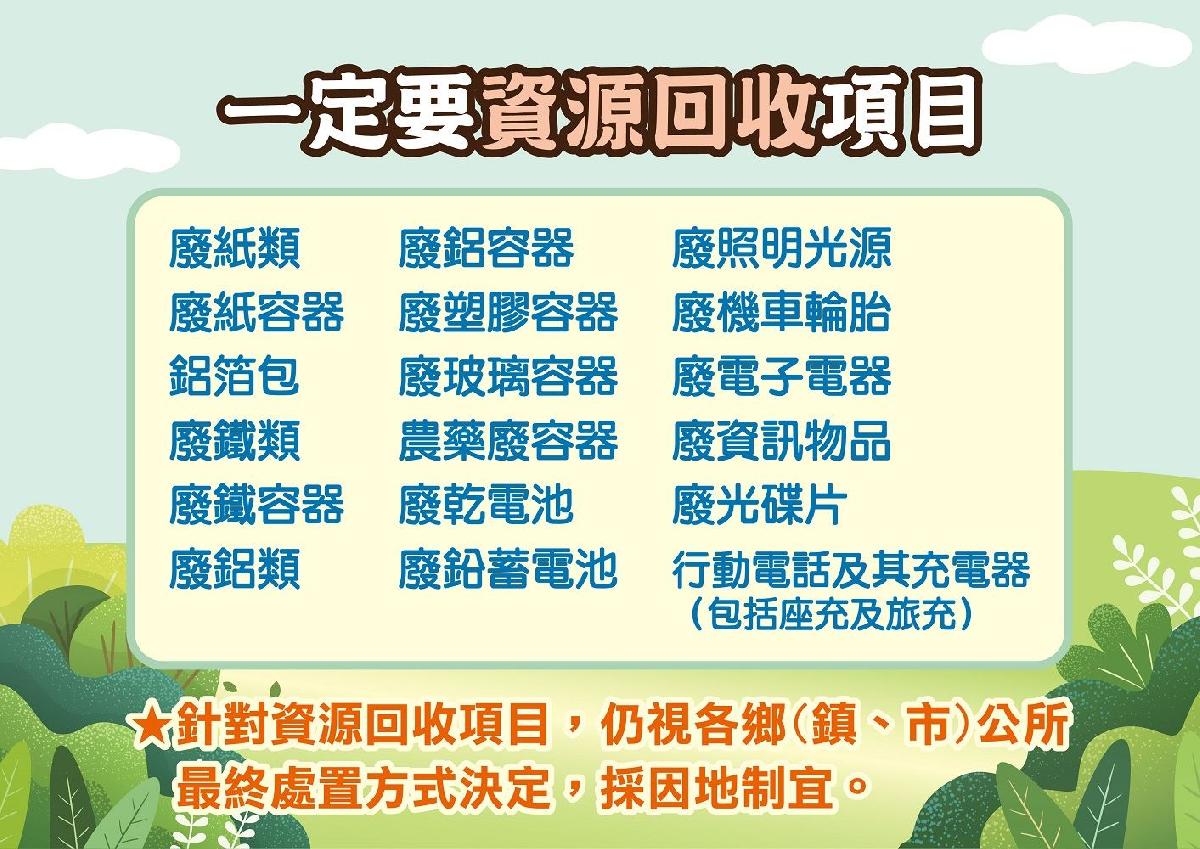 一定要資源回收項目

廢紙類
廢紙容器
鋁箔包
廢鐵類
廢鐵容器
廢鋁類

廢鋁容器
廢塑膠容器
廢玻璃容器
農藥廢容器
廢乾電池
廢鉛蓄電池

廢照明光源
廢機車輪胎
廢電子電器
廢資訊物品
廢光碟片
行動電話及其充電器（包括座充及旅充）

★針對資源回收項目，仍視各鄉(鎮、市)公所最終處置方式決定，採因地制宜。